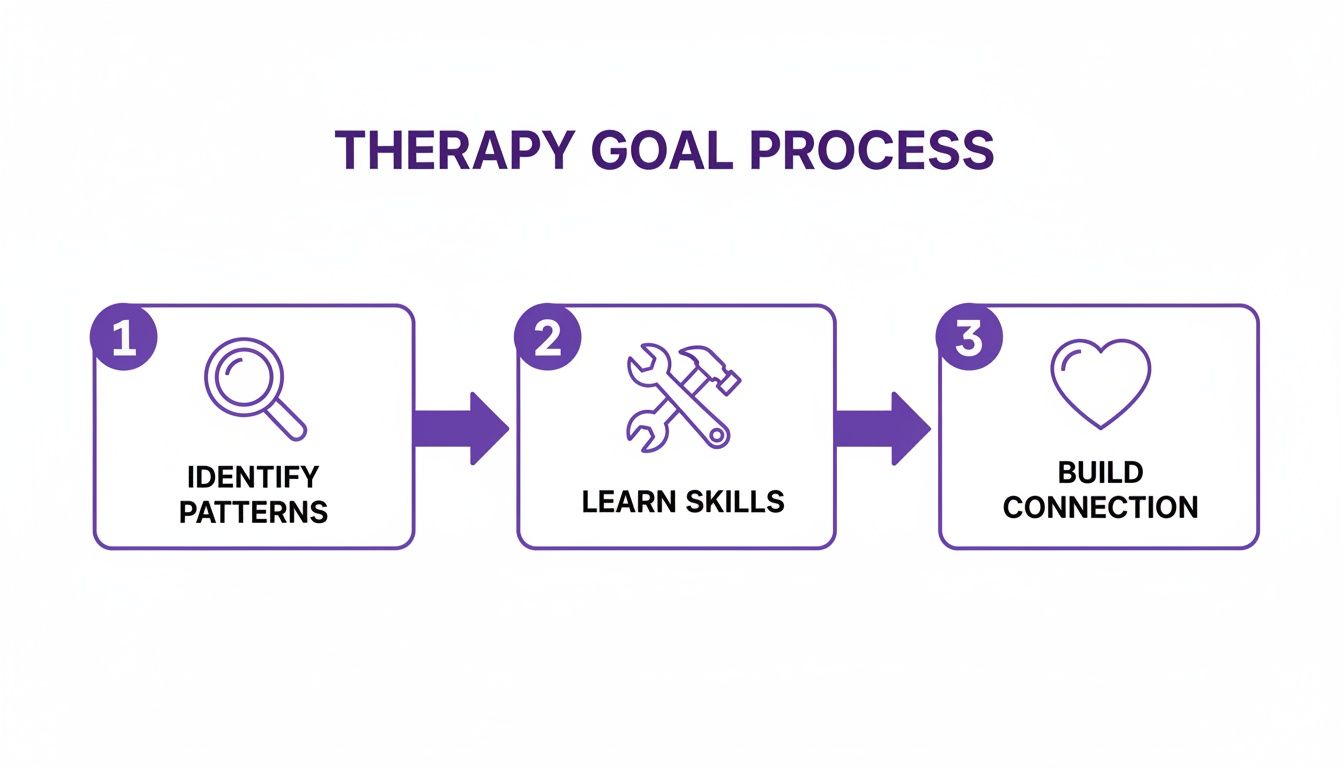 THERAPY GOAL PROCESS

1
IDENTIFY PATTERNS

2
LEARN SKILLS

3
BUILD CONNECTION